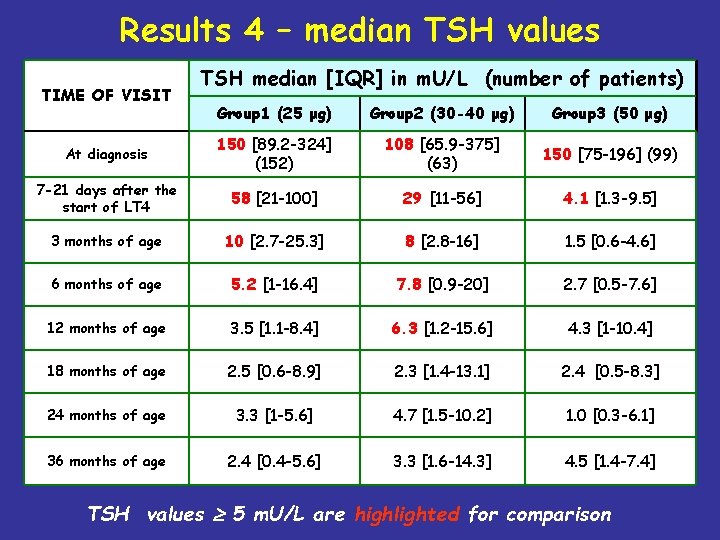 Results 4 – median TSH values

| TIME OF VISIT | TSH median [IQR] in mU/L (number of patients) | | |
|---|---|---|---|
| | Group1 (25 µg) | Group2 (30-40 µg) | Group3 (50 µg) |
| At diagnosis | 150 [89.2-324] (152) | 108 [65.9-375] (63) | 150 [75-196] (99) |
| 7-21 days after the start of LT4 | 58 [21-100] | 29 [11-56] | 4.1 [1.3-9.5] |
| 3 months of age | 10 [2.7-25.3] | 8 [2.8-16] | 1.5 [0.6-4.6] |
| 6 months of age | 5.2 [1-16.4] | 7.8 [0.9-20] | 2.7 [0.5-7.6] |
| 12 months of age | 3.5 [1.1-8.4] | 6.3 [1.2-15.6] | 4.3 [1-10.4] |
| 18 months of age | 2.5 [0.6-8.9] | 2.3 [1.4-13.1] | 2.4 [0.5-8.3] |
| 24 months of age | 3.3 [1-5.6] | 4.7 [1.5-10.2] | 1.0 [0.3-6.1] |
| 36 months of age | 2.4 [0.4-5.6] | 3.3 [1.6-14.3] | 4.5 [1.4-7.4] |

TSH values $\geq$ 5 mU/L are highlighted for comparison